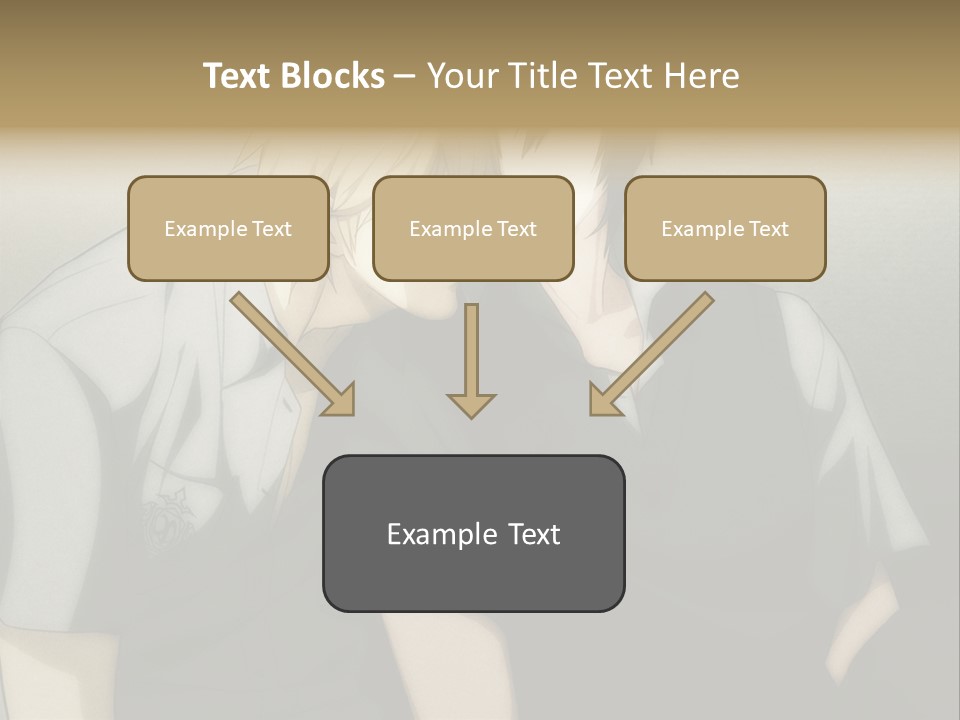 Text Blocks – Your Title Text Here

Example Text

Example Text

Example Text

Example Text